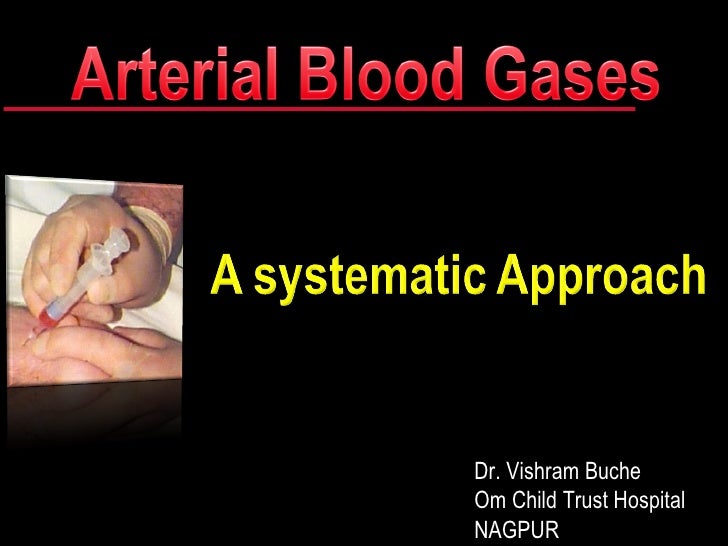 Arterial Blood Gases

A systematic Approach

Dr. Vishram Buche
Om Child Trust Hospital
NAGPUR